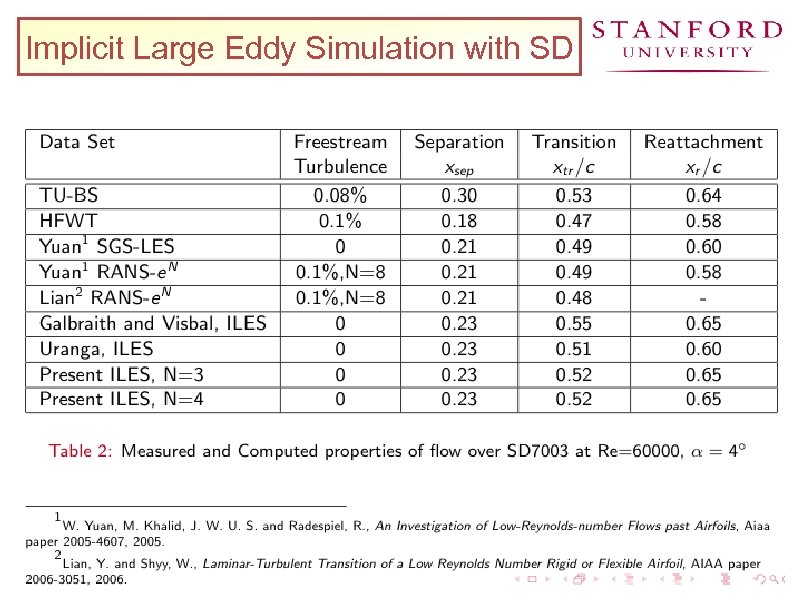 Implicit Large Eddy Simulation with SD

STANFORD UNIVERSITY

| Data Set | Freestream Turbulence | Separation $x_{sep}$ | Transition $x_{tr}/c$ | Reattachment $x_r/c$ |
|---|---|---|---|---|
| TU-BS | 0.08% | 0.30 | 0.53 | 0.64 |
| HFWT | 0.1% | 0.18 | 0.47 | 0.58 |
| Yuan$^1$ SGS-LES | 0 | 0.21 | 0.49 | 0.60 |
| Yuan$^1$ RANS-$e^N$ | 0.1%,N=8 | 0.21 | 0.49 | 0.58 |
| Lian$^2$ RANS-$e^N$ | 0.1%,N=8 | 0.21 | 0.48 | - |
| Galbraith and Visbal, ILES | 0 | 0.23 | 0.55 | 0.65 |
| Uranga, ILES | 0 | 0.23 | 0.51 | 0.60 |
| Present ILES, N=3 | 0 | 0.23 | 0.52 | 0.65 |
| Present ILES, N=4 | 0 | 0.23 | 0.52 | 0.65 |

Table 2: Measured and Computed properties of flow over SD7003 at Re=60000, $\alpha = 4^\circ$

$^1$W. Yuan, M. Khalid, J. W. U. S. and Radespiel, R., An Investigation of Low-Reynolds-number Flows past Airfoils, Aiaa paper 2005-4607, 2005.

$^2$Lian, Y. and Shyy, W., Laminar-Turbulent Transition of a Low Reynolds Number Rigid or Flexible Airfoil, AIAA paper 2006-3051, 2006.